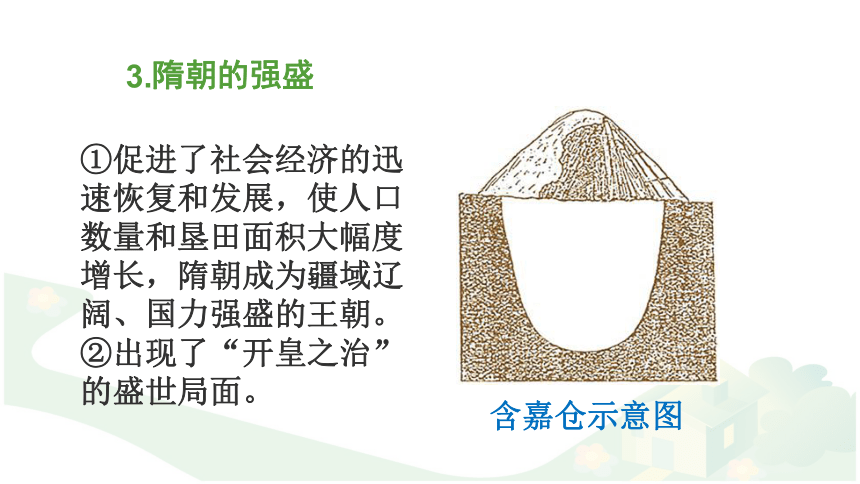 3.隋朝的强盛

①促进了社会经济的迅速恢复和发展，使人口数量和垦田面积大幅度增长，隋朝成为疆域辽阔、国力强盛的王朝。
②出现了“开皇之治”的盛世局面。

含嘉仓示意图